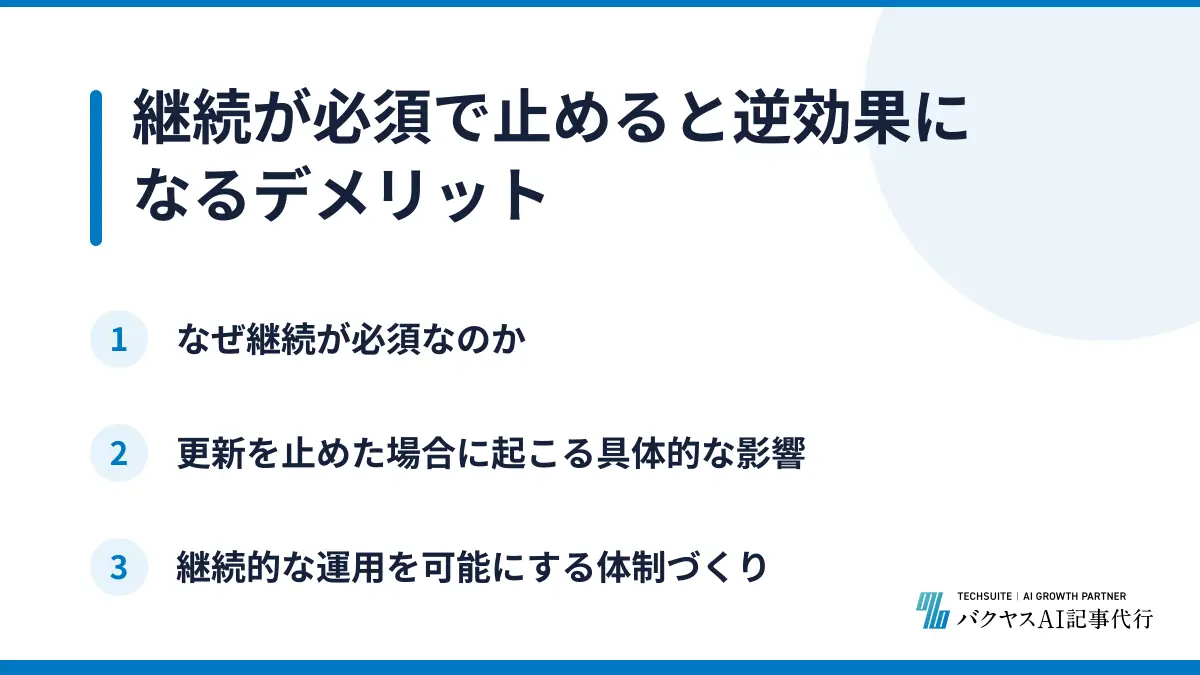 継続が必須で止めると逆効果になるデメリット

1 なぜ継続が必須なのか

2 更新を止めた場合に起こる具体的な影響

3 継続的な運用を可能にする体制づくり

TECHSUITE | AI GROWTH PARTNER
バクヤスAI記事代行